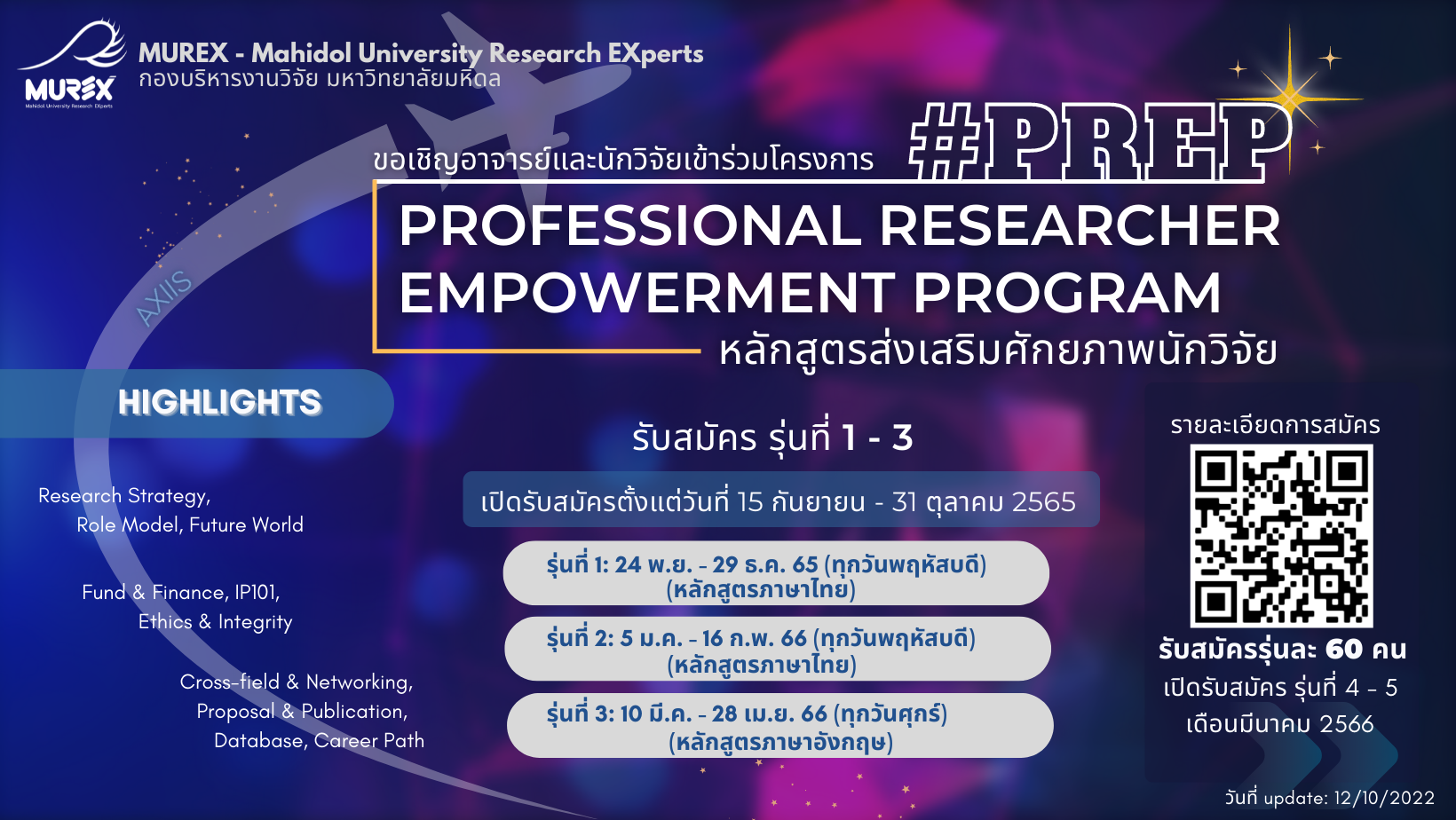 MUREX
Mahidol University Research EXperts

MUREX - Mahidol University Research EXperts
กองบริหารงานวิจัย มหาวิทยาลัยมหิดล

ขอเชิญอาจารย์และนักวิจัยเข้าร่วมโครงการ #PREP

PROFESSIONAL RESEARCHER EMPOWERMENT PROGRAM
หลักสูตรส่งเสริมศักยภาพนักวิจัย

AXIIS

HIGHLIGHTS

Research Strategy, Role Model, Future World

Fund & Finance, IP101, Ethics & Integrity

Cross-field & Networking, Proposal & Publication, Database, Career Path

รับสมัคร รุ่นที่ 1 - 3

เปิดรับสมัครตั้งแต่วันที่ 15 กันยายน - 31 ตุลาคม 2565

รุ่นที่ 1: 24 พ.ย. - 29 ธ.ค. 65 (ทุกวันพฤหัสบดี) (หลักสูตรภาษาไทย)

รุ่นที่ 2: 5 ม.ค. - 16 ก.พ. 66 (ทุกวันพฤหัสบดี) (หลักสูตรภาษาไทย)

รุ่นที่ 3: 10 มี.ค. - 28 เม.ย. 66 (ทุกวันศุกร์) (หลักสูตรภาษาอังกฤษ)

รายละเอียดการสมัคร

รับสมัครรุ่นละ 60 คน
เปิดรับสมัคร รุ่นที่ 4 - 5
เดือนมีนาคม 2566

วันที่ update: 12/10/2022